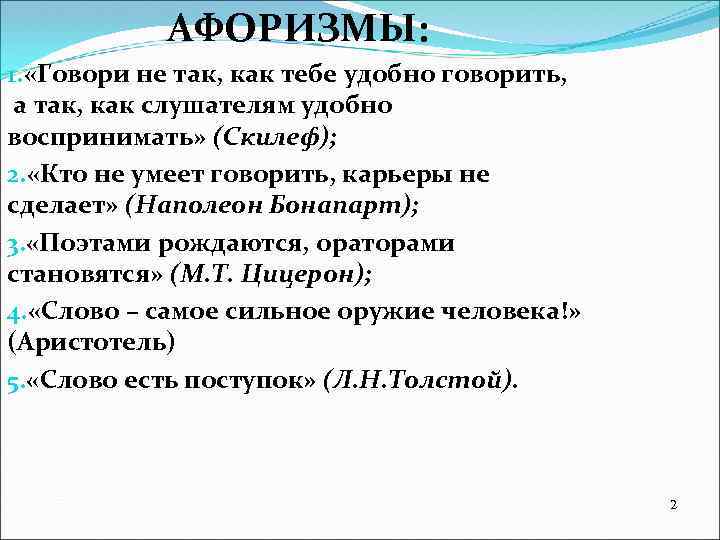 АФОРИЗМЫ:

1.«Говори не так, как тебе удобно говорить, а так, как слушателям удобно воспринимать» (Скилеф);

2.«Кто не умеет говорить, карьеры не сделает» (Наполеон Бонапарт);

3.«Поэтами рождаются, ораторами становятся» (М.Т. Цицерон);

4.«Слово – самое сильное оружие человека!» (Аристотель)

5.«Слово есть поступок» (Л.Н.Толстой).

2